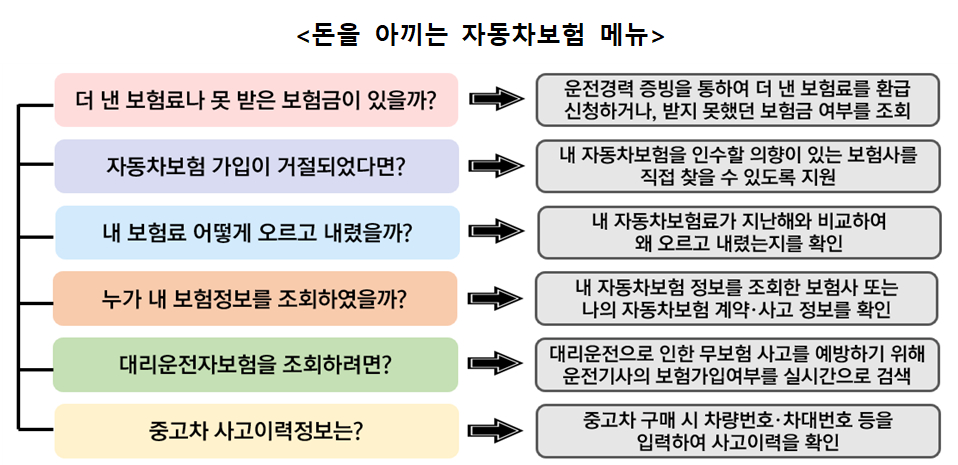 <돈을 아끼는 자동차보험 메뉴>

더 낸 보험료나 못 받은 보험금이 있을까?

운전경력 증빙을 통하여 더 낸 보험료를 환급 신청하거나, 받지 못했던 보험금 여부를 조회

자동차보험 가입이 거절되었다면?

내 자동차보험을 인수할 의향이 있는 보험사를 직접 찾을 수 있도록 지원

내 보험료 어떻게 오르고 내렸을까?

내 자동차보험료가 지난해와 비교하여 왜 오르고 내렸는지를 확인

누가 내 보험정보를 조회하였을까?

내 자동차보험 정보를 조회한 보험사 또는 나의 자동차보험 계약·사고 정보를 확인

대리운전자보험을 조회하려면?

대리운전으로 인한 무보험 사고를 예방하기 위해 운전기사의 보험가입여부를 실시간으로 검색

중고차 사고이력정보는?

중고차 구매 시 차량번호·차대번호 등을 입력하여 사고이력을 확인